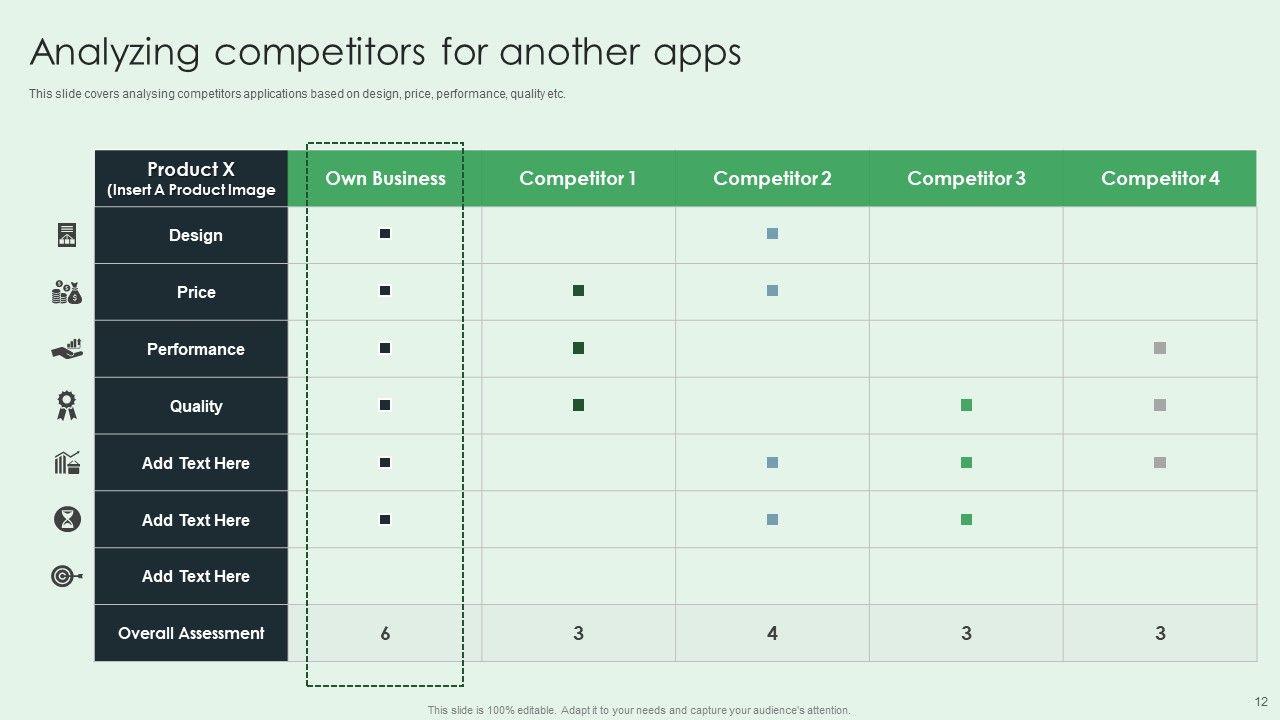 Analyzing competitors for another apps

This slide covers analysing competitors applications based on design, price, performance, quality etc.

| Product X (Insert A Product Image | Own Business | Competitor 1 | Competitor 2 | Competitor 3 | Competitor 4 |
|---|---|---|---|---|---|
| Design | ■ | | ■ | | |
| Price | ■ | ■ | ■ | | |
| Performance | ■ | ■ | | | ■ |
| Quality | ■ | ■ | | ■ | ■ |
| Add Text Here | ■ | | ■ | ■ | ■ |
| Add Text Here | ■ | | ■ | ■ | |
| Add Text Here | | | | | |
| Overall Assessment | 6 | 3 | 4 | 3 | 3 |

This slide is 100% editable. Adapt it to your needs and capture your audience's attention.

12